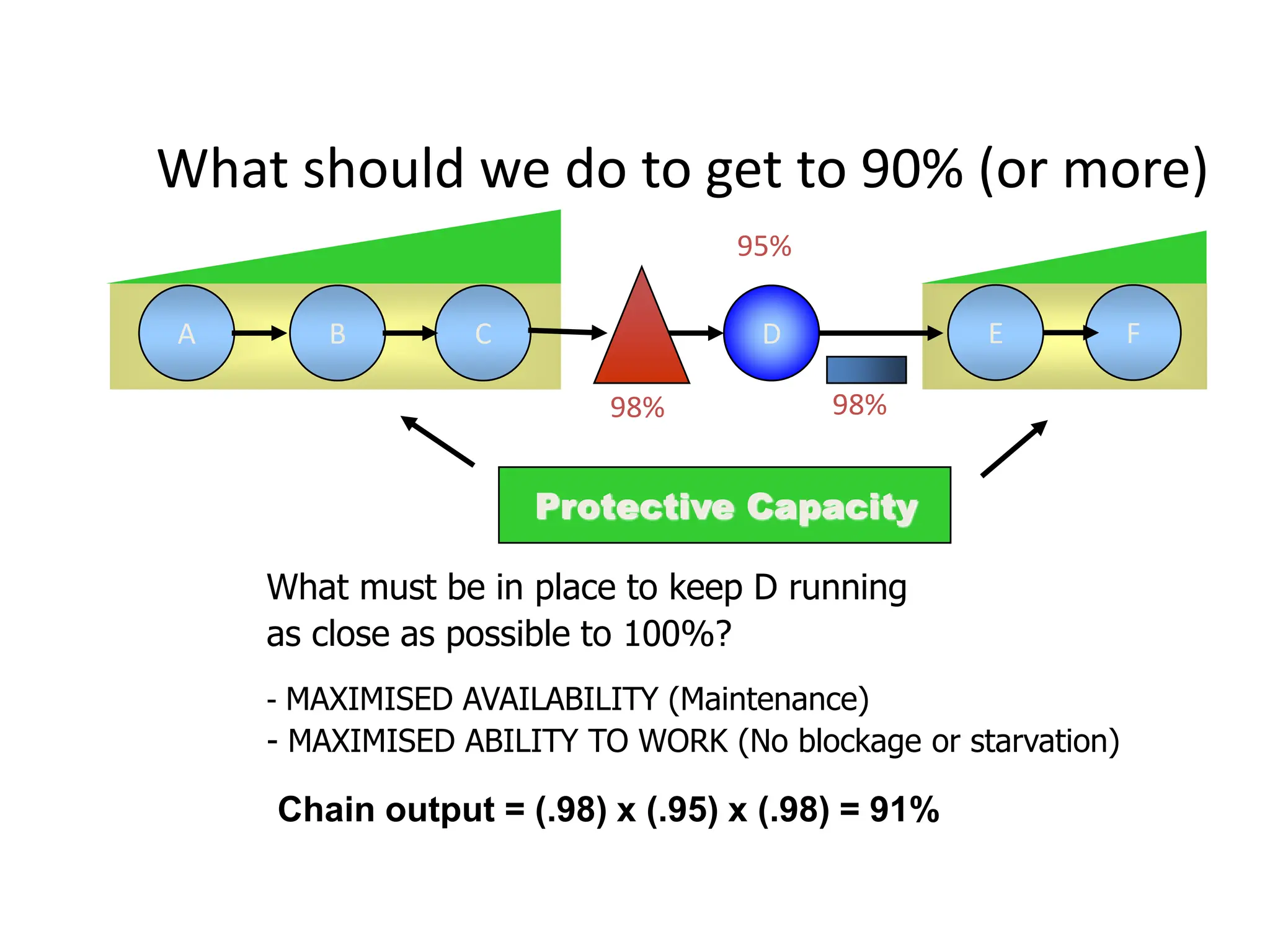 What should we do to get to 90% (or more)

95%

A

B

C

D

E

F

98%

98%

Protective Capacity

What must be in place to keep D running as close as possible to 100%?

- MAXIMISED AVAILABILITY (Maintenance)
- MAXIMISED ABILITY TO WORK (No blockage or starvation)

Chain output = (.98) x (.95) x (.98) = 91%